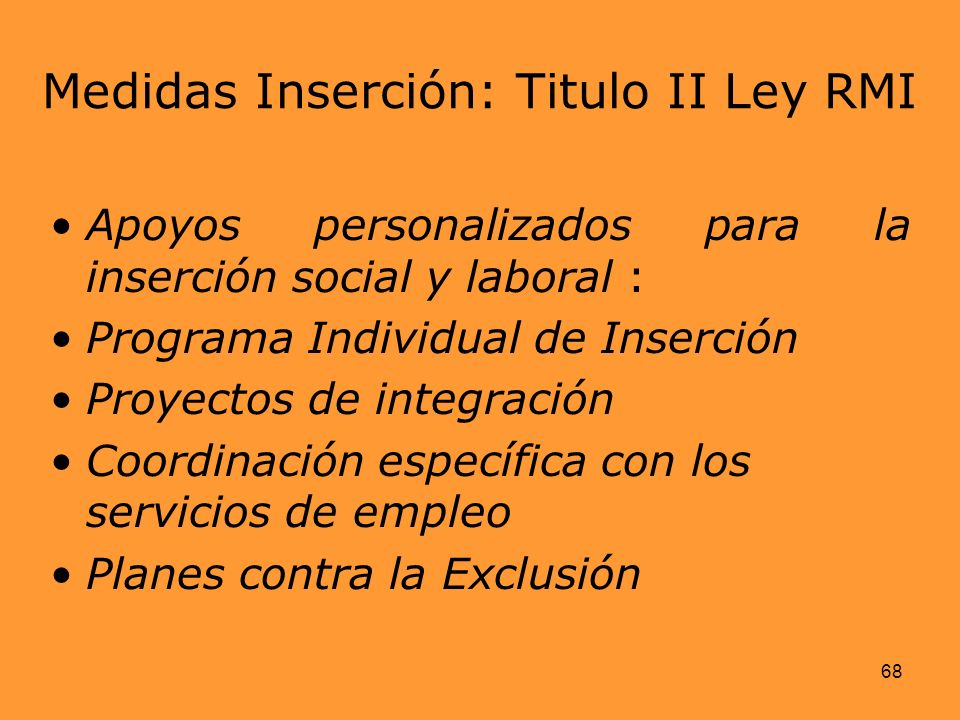 Medidas Inserción: Titulo II Ley RMI

• Apoyos personalizados para la inserción social y laboral :
• Programa Individual de Inserción
• Proyectos de integración
• Coordinación específica con los servicios de empleo
• Planes contra la Exclusión

68